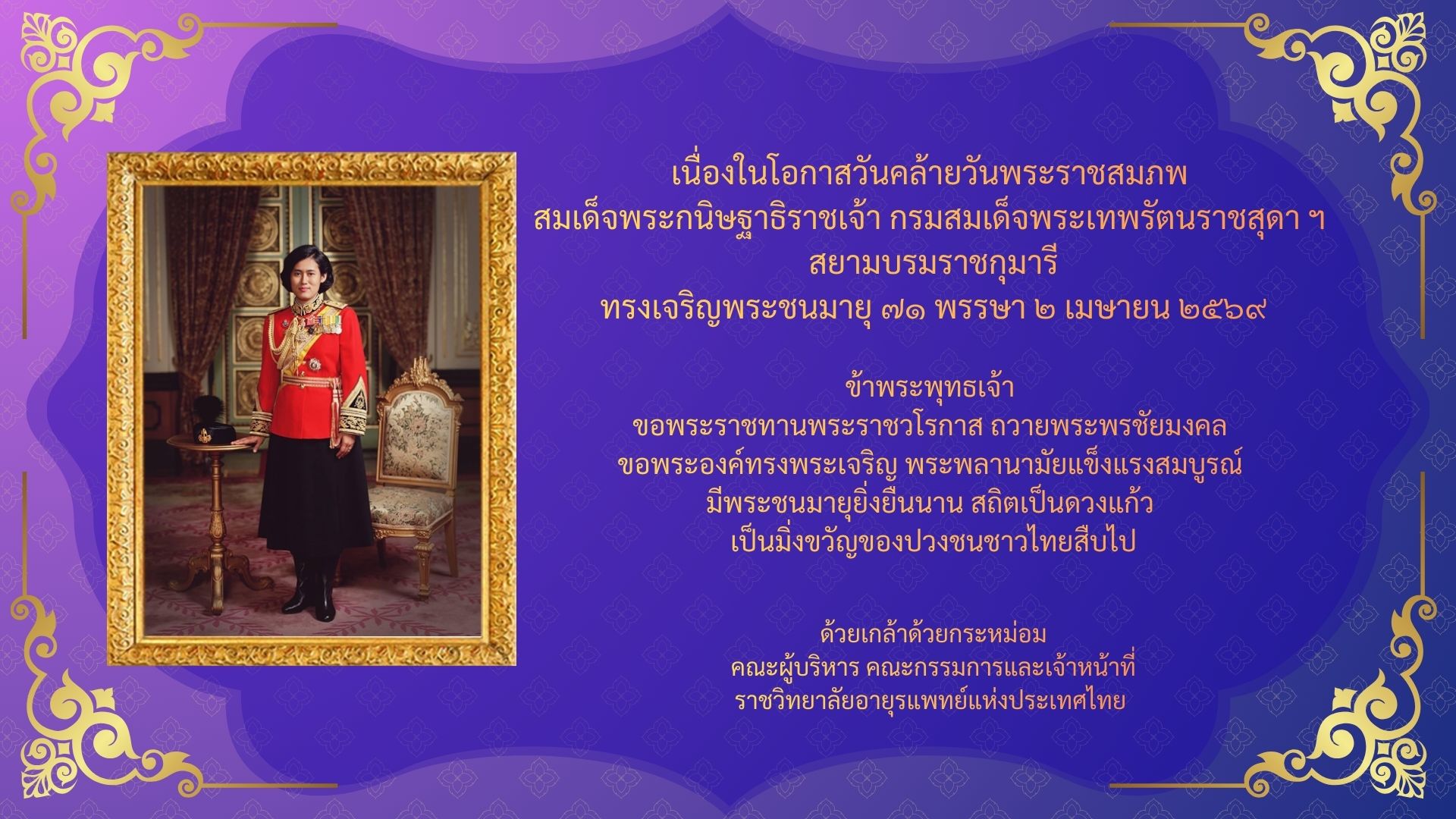 เนื่องในโอกาสวันคล้ายวันพระราชสมภพ
สมเด็จพระกนิษฐาธิราชเจ้า กรมสมเด็จพระเทพรัตนราชสุดา ฯ
สยามบรมราชกุมารี
ทรงเจริญพระชนมายุ ๗๑ พรรษา ๒ เมษายน ๒๕๖๙

ข้าพระพุทธเจ้า
ขอพระราชทานพระราชวโรกาส ถวายพระพรชัยมงคล
ขอพระองค์ทรงพระเจริญ พระพลานามัยแข็งแรงสมบูรณ์
มีพระชนมายุยิ่งยืนนาน สถิตเป็นดวงแก้ว
เป็นมิ่งขวัญของปวงชนชาวไทยสืบไป

ด้วยเกล้าด้วยกระหม่อม
คณะผู้บริหาร คณะกรรมการและเจ้าหน้าที่
ราชวิทยาลัยอายุรแพทย์แห่งประเทศไทย